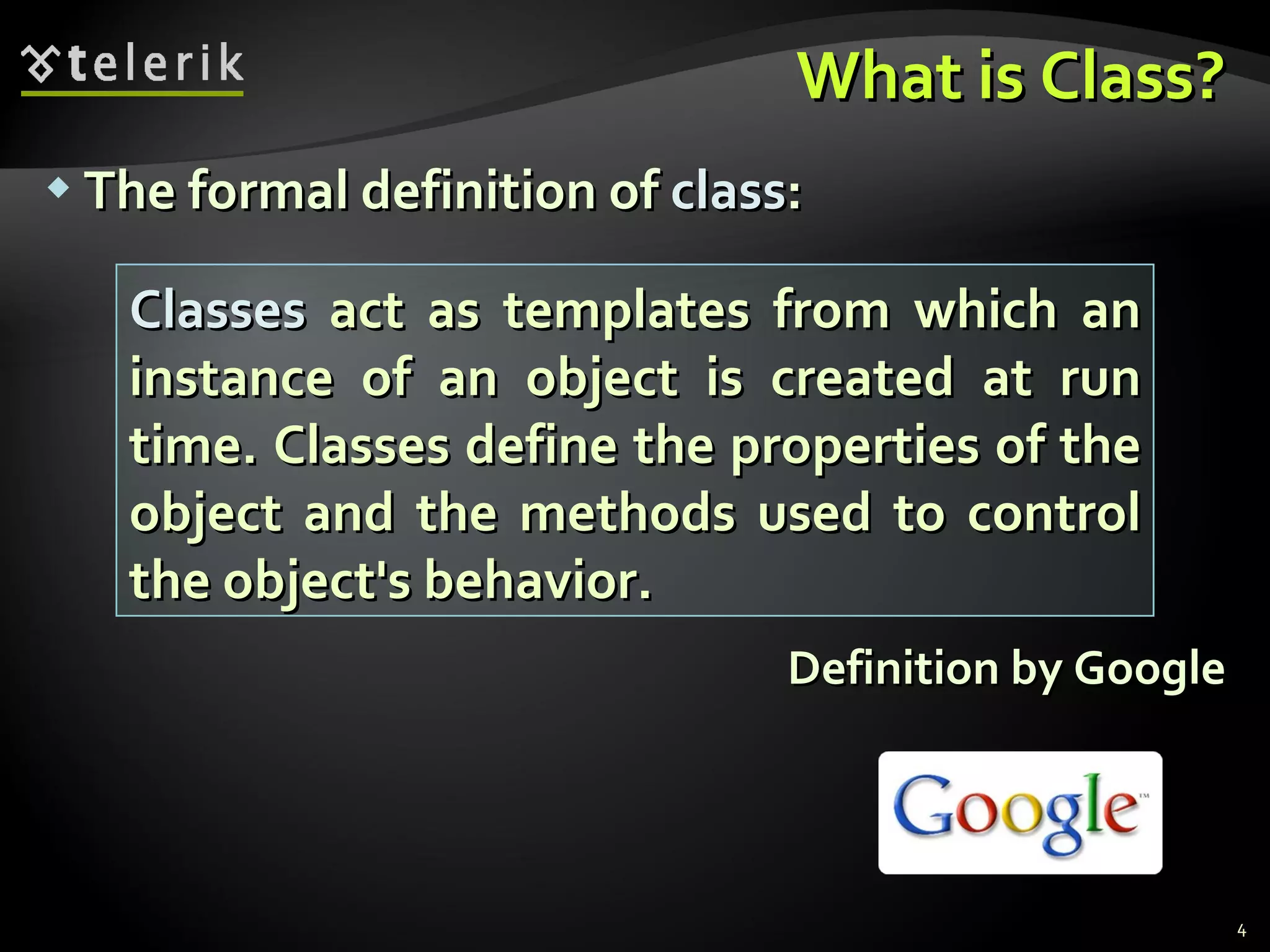 telerik

What is Class?

The formal definition of class:

Classes act as templates from which an instance of an object is created at run time. Classes define the properties of the object and the methods used to control the object's behavior.

Definition by Google

Google™

4